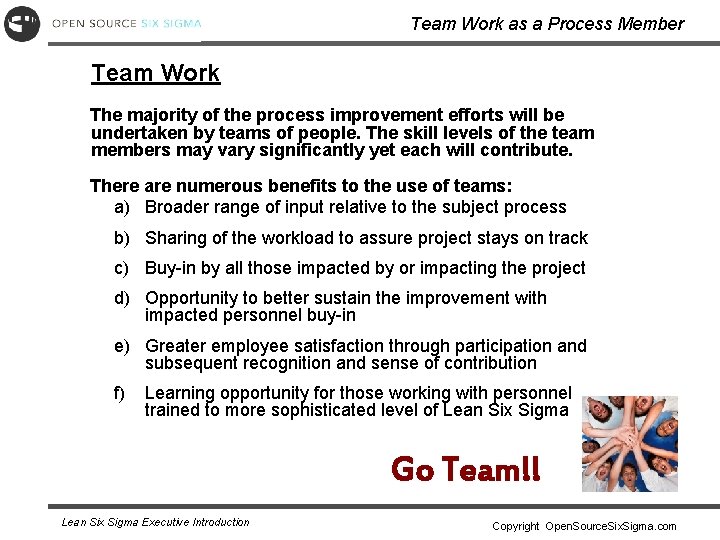 OPEN SOURCE SIX SIGMA

Team Work as a Process Member

Team Work

The majority of the process improvement efforts will be undertaken by teams of people. The skill levels of the team members may vary significantly yet each will contribute.

There are numerous benefits to the use of teams:
a) Broader range of input relative to the subject process
b) Sharing of the workload to assure project stays on track
c) Buy-in by all those impacted by or impacting the project
d) Opportunity to better sustain the improvement with impacted personnel buy-in
e) Greater employee satisfaction through participation and subsequent recognition and sense of contribution
f) Learning opportunity for those working with personnel trained to more sophisticated level of Lean Six Sigma

Go Team!!

Lean Six Sigma Executive Introduction

Copyright OpenSourceSixSigma.com